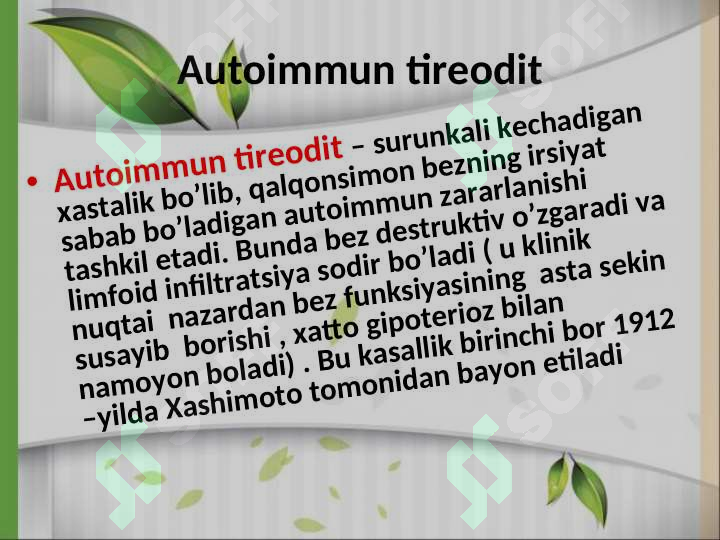 Autoimmun tireodit

• Autoimmun tireodit – surunkali kechadigan xastalik bo’lib, qalqonsimon bezning irsiyat sabab bo’ladigan autoimmun zararlanishi tashkil etadi. Bunda bez destruktiv o’zgaradi va limfoid infiltratsiya sodir bo’ladi ( u klinik nuqtai  nazardan bez funksiyasining  asta sekin susayib  borishi , xatto gipoterioz bilan namoyon boladi) . Bu kasallik birinchi bor 1912 –yilda Xashimoto tomonidan bayon etiladi

SOFT SOFT SOFT